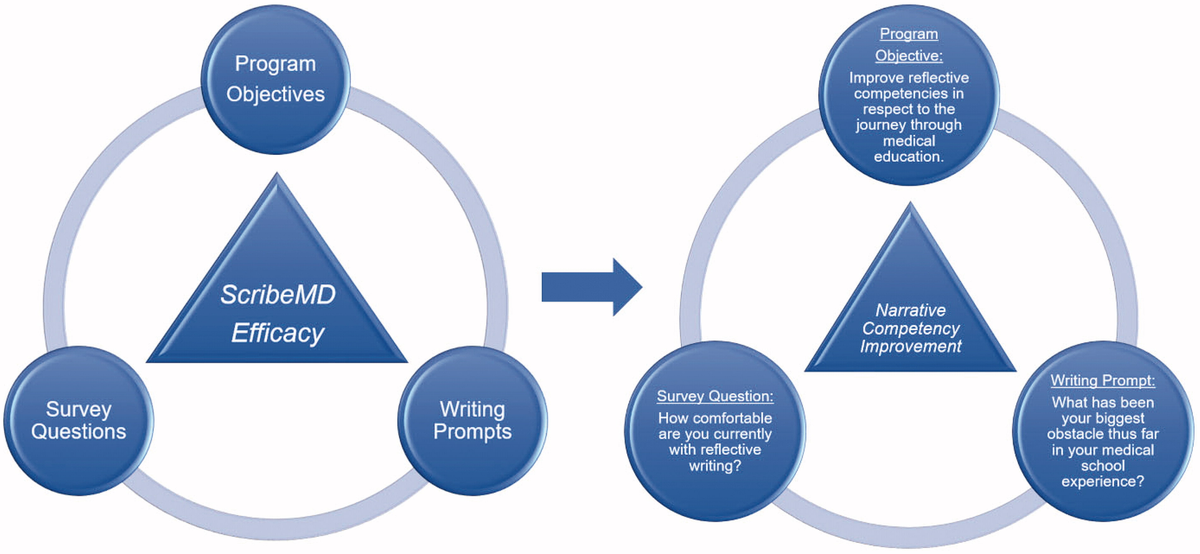 Program Objectives

ScribeMD Efficacy

Survey Questions

Writing Prompts

Program Objective:
Improve reflective competencies in respect to the journey through medical education.

Narrative Competency Improvement

Survey Question:
How comfortable are you currently with reflective writing?

Writing Prompt:
What has been your biggest obstacle thus far in your medical school experience?